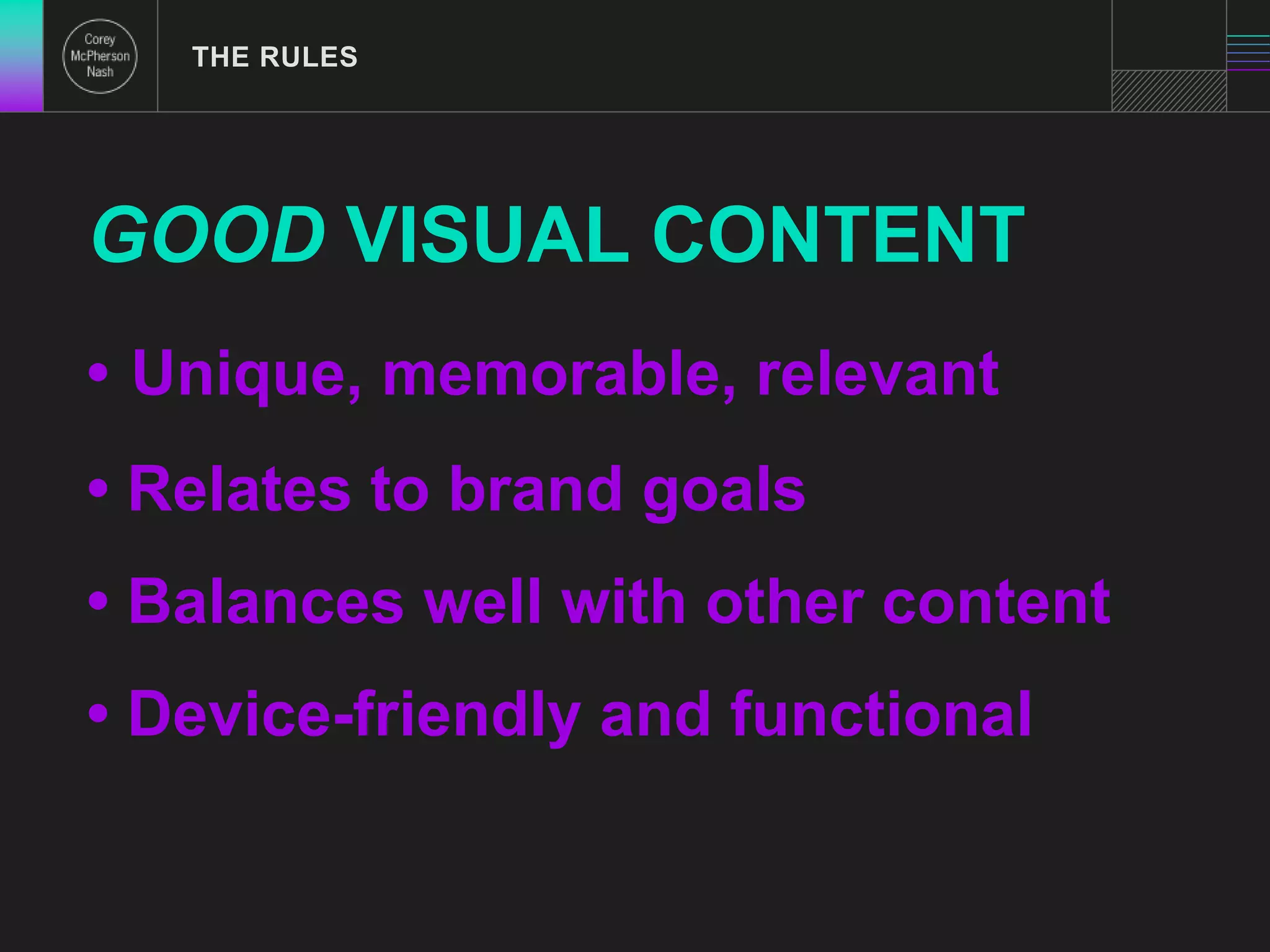 Corey McPherson Nash

THE RULES

GOOD VISUAL CONTENT

• Unique, memorable, relevant
• Relates to brand goals
• Balances well with other content
• Device-friendly and functional